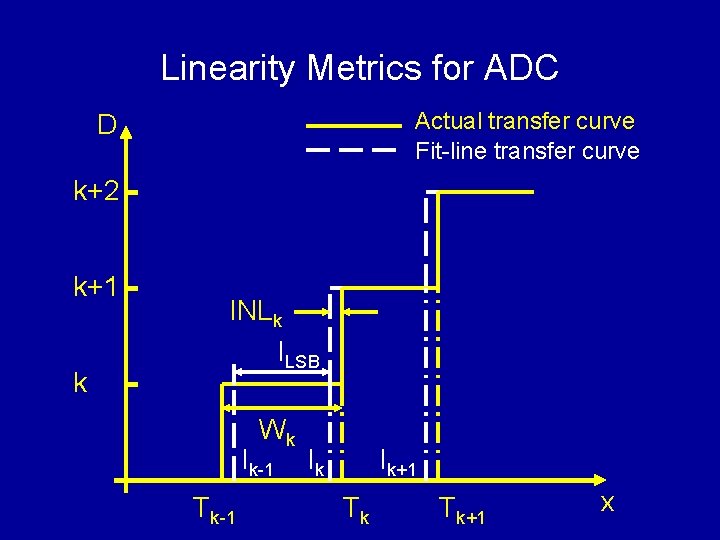 Linearity Metrics for ADC

Actual transfer curve
Fit-line transfer curve

D
k+2
k+1
k
$INL_k$
$I_{LSB}$
$W_k$
$I_{k-1}$
$I_k$
$I_{k+1}$
$T_{k-1}$
$T_k$
$T_{k+1}$
x